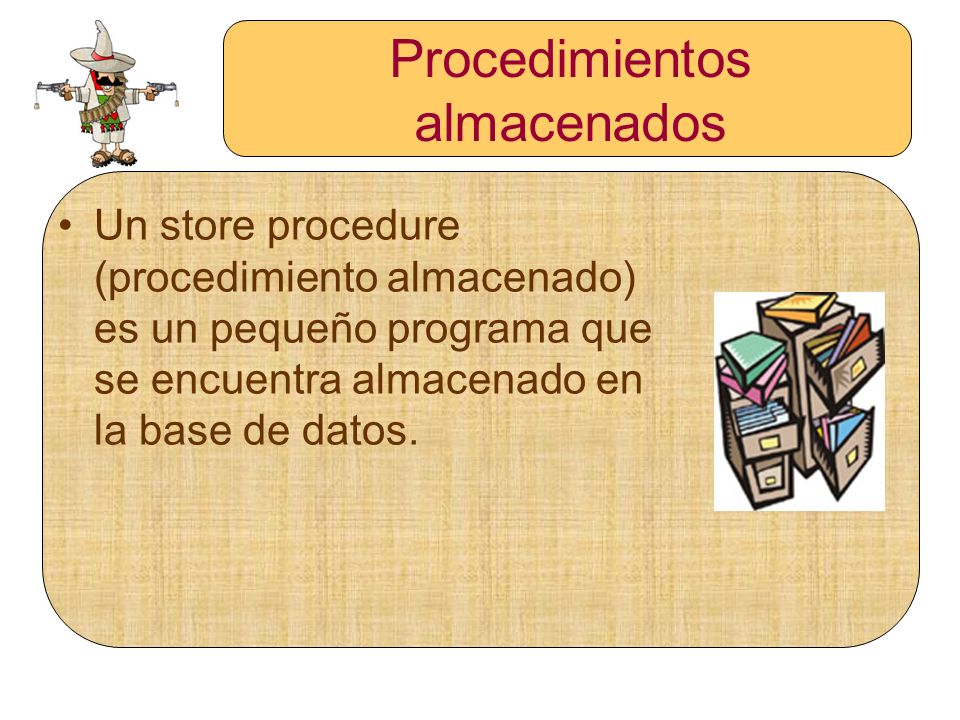 Procedimientos almacenados

• Un store procedure (procedimiento almacenado) es un pequeño programa que se encuentra almacenado en la base de datos.